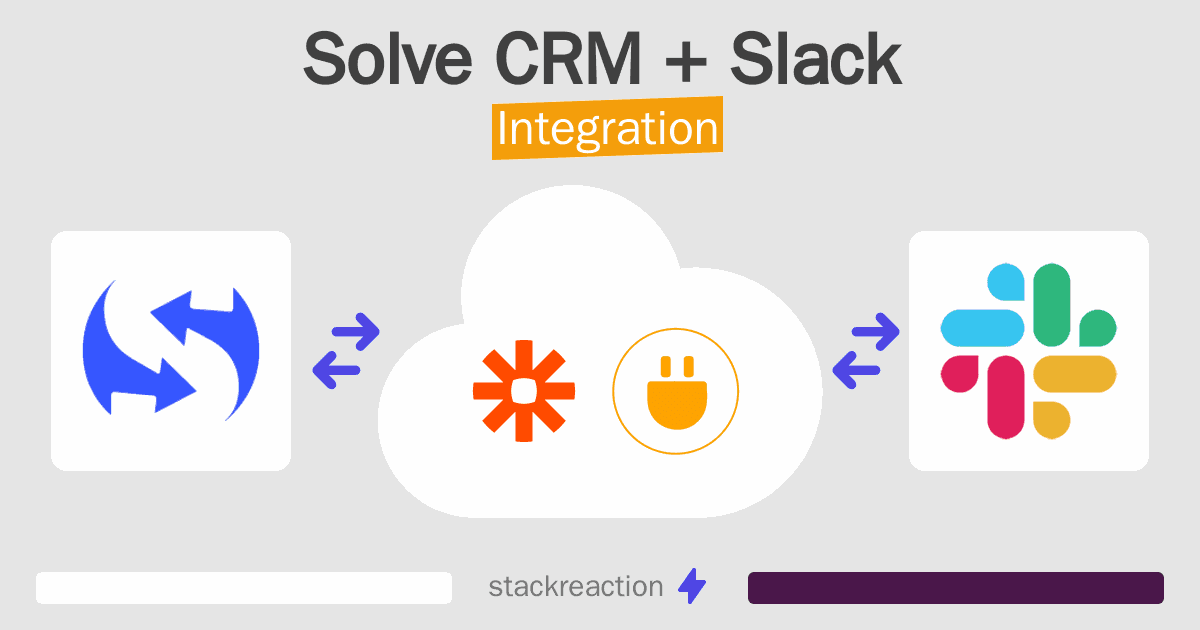 Solve CRM + Slack

Integration

stackreaction